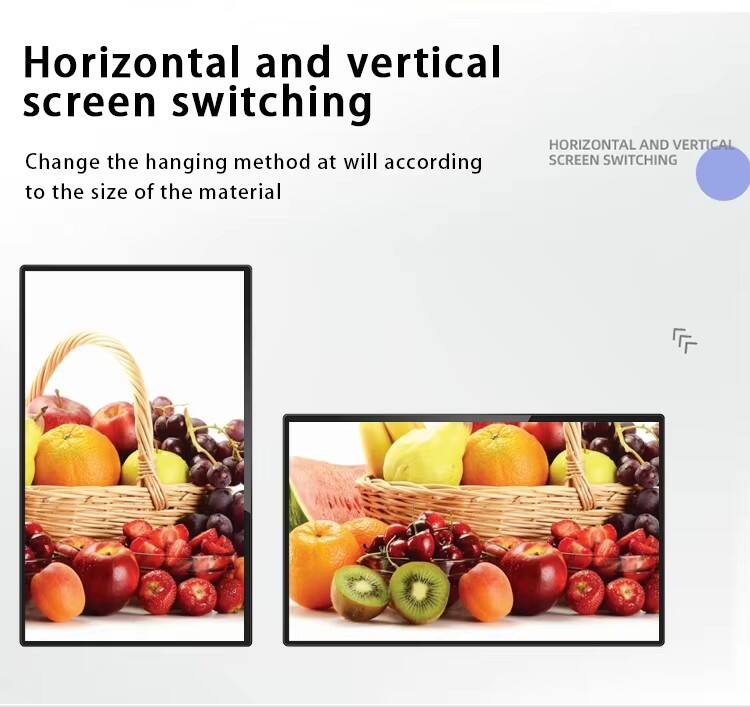 Horizontal and vertical screen switching

Change the hanging method at will according to the size of the material

HORIZONTAL AND VERTICAL SCREEN SWITCHING